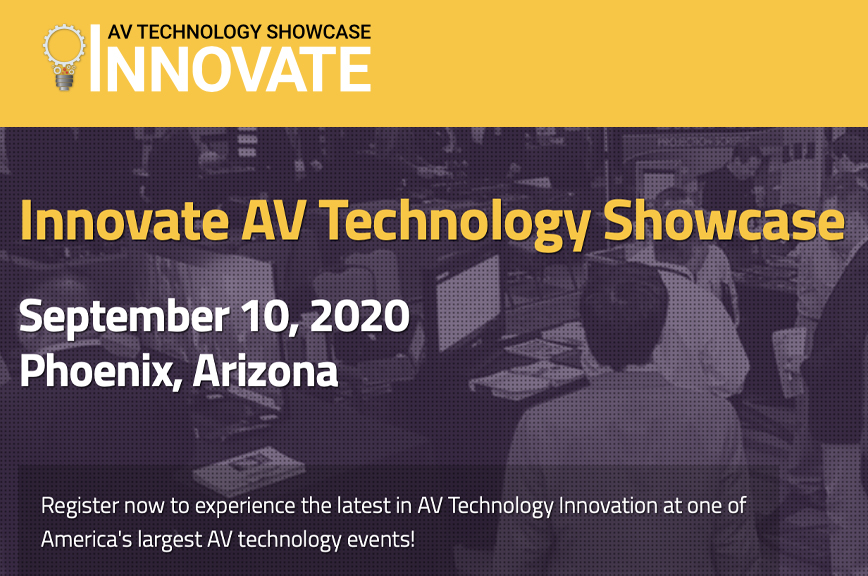 AV TECHNOLOGY SHOWCASE
INNOVATE

Innovate AV Technology Showcase

September 10, 2020
Phoenix, Arizona

Register now to experience the latest in AV Technology Innovation at one of America's largest AV technology events!